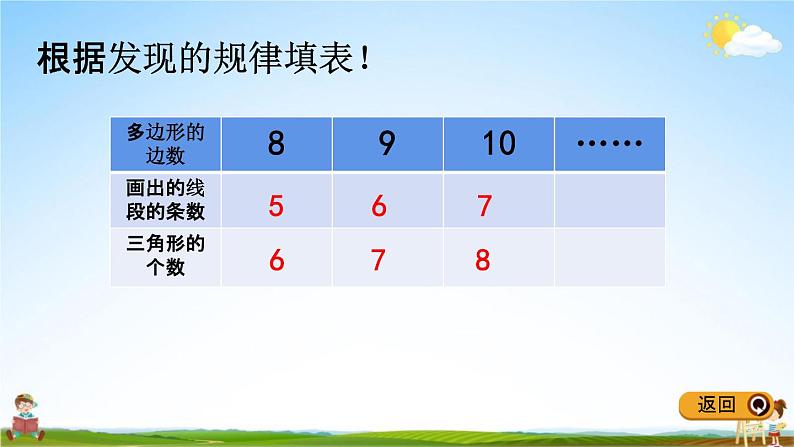 根据发现的规律填表!

| 多边形的边数 | 8 | 9 | 10 | …… |
|---|---|---|---|---|
| 画出的线段的条数 | 5 | 6 | 7 | |
| 三角形的个数 | 6 | 7 | 8 | |

返回